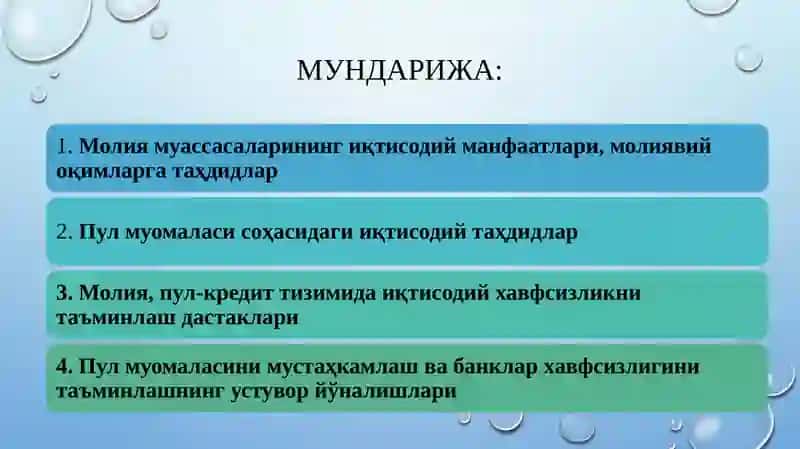 МУНДАРИЖА:

1. Молия муассасаларининг иқтисодий манфаатлари, молиявий оқимларга таҳдидлар

2. Пул муомаласи соҳасидаги иқтисодий таҳдидлар

3. Молия, пул-кредит тизимида иқтисодий хавфсизликни таъминлаш дастаклари

4. Пул муомаласини мустаҳкамлаш ва банклар хавфсизлигини таъминлашнинг устувор йўналишлари